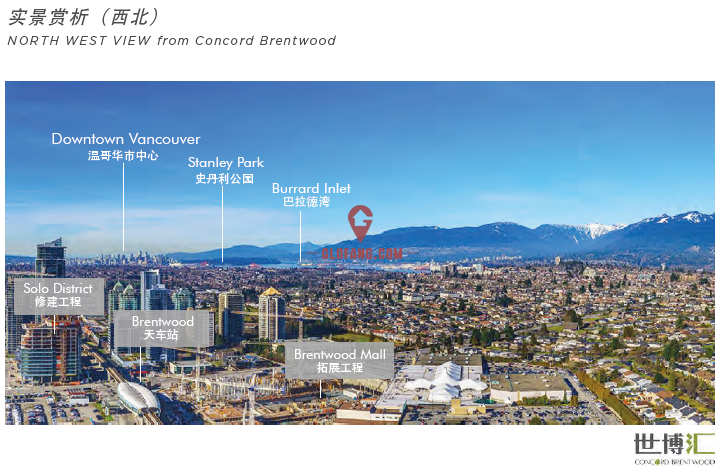 实景赏析（西北）
NORTH WEST VIEW from Concord Brentwood

Downtown Vancouver
温哥华市中心

Stanley Park
史丹利公园

Burrard Inlet
巴拉德湾

GLOFANG.COM

Solo District
修建工程

Brentwood
天车站

Brentwood Mall
拓展工程

世博汇
CONCORD BRENTWOOD